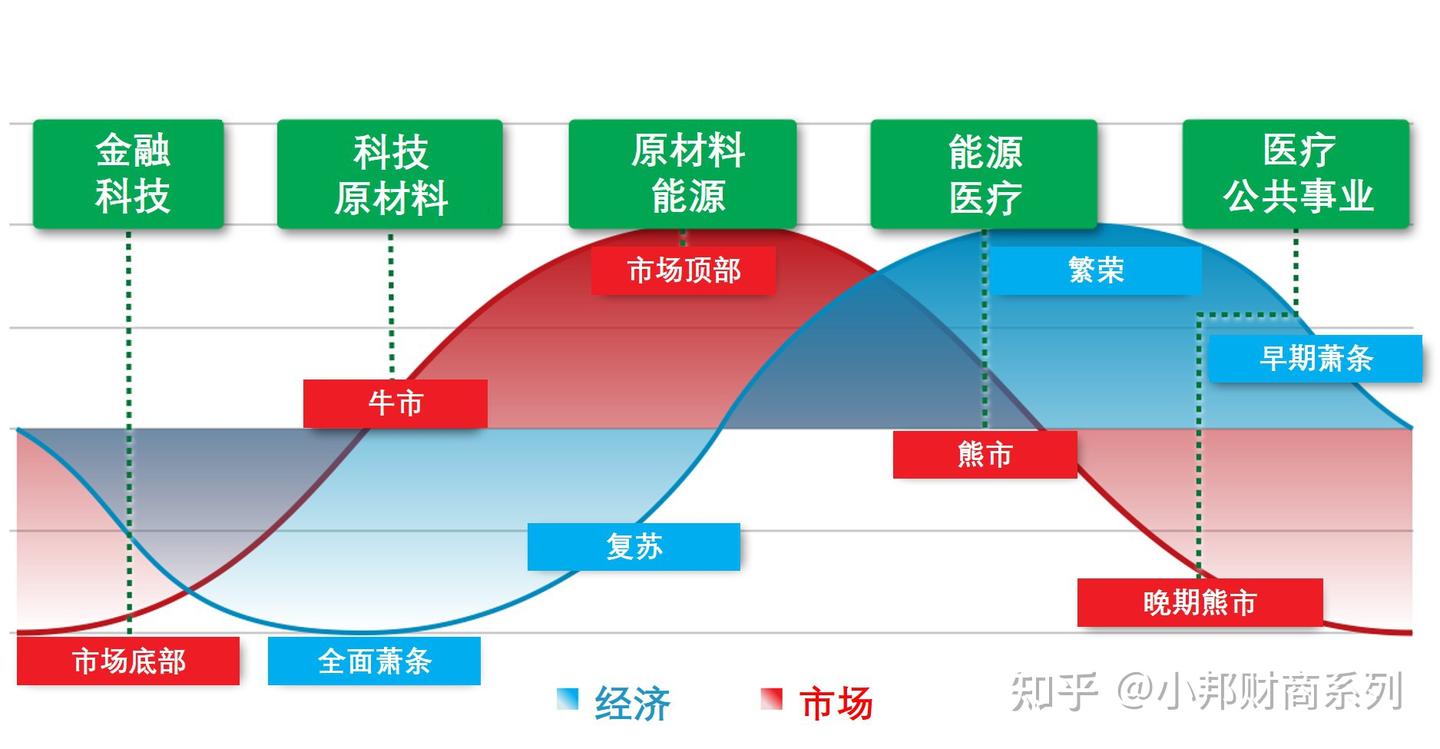 金融
科技

科技
原材料

原材料
能源

能源
医疗

医疗
公共事业

市场顶部

繁荣

早期萧条

牛市

熊市

复苏

晚期熊市

市场底部

全面萧条

经济

市场

知乎 @小邦财商系列